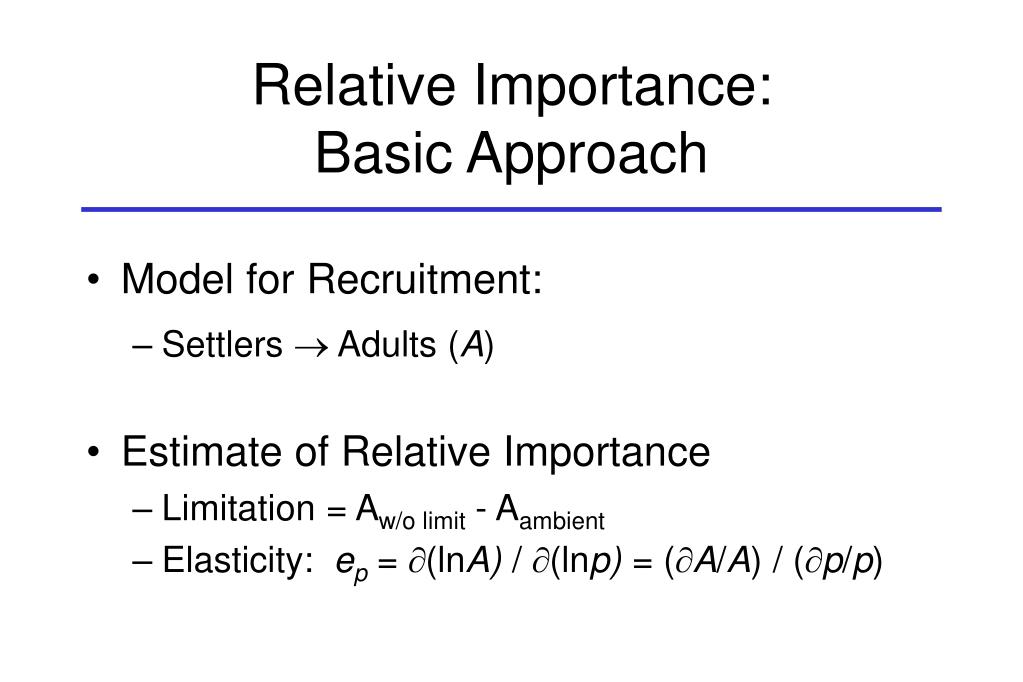 Relative Importance:
Basic Approach

• Model for Recruitment:
– Settlers $\rightarrow$ Adults ($A$)

• Estimate of Relative Importance
– Limitation = $A_{\text{w/o limit}} - A_{\text{ambient}}$
– Elasticity: $e_p = \partial(\ln A) / \partial(\ln p) = (\partial A/A) / (\partial p/p)$